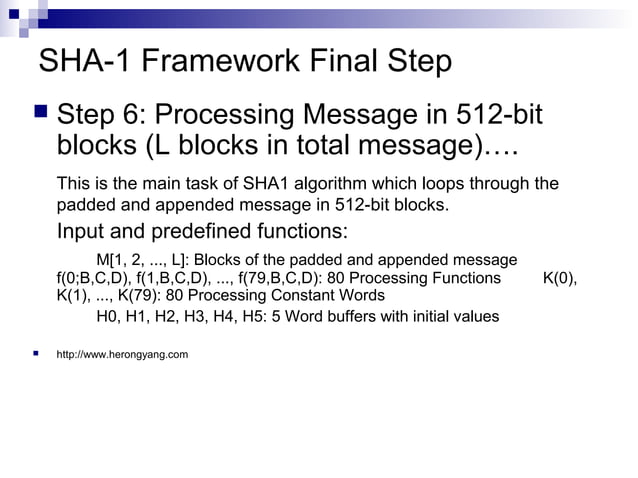 SHA-1 Framework Final Step

Step 6: Processing Message in 512-bit blocks (L blocks in total message)….

This is the main task of SHA1 algorithm which loops through the padded and appended message in 512-bit blocks.

Input and predefined functions:

M[1, 2, ..., L]: Blocks of the padded and appended message f(0;B,C,D), f(1,B,C,D), ..., f(79,B,C,D): 80 Processing Functions K(0), K(1), ..., K(79): 80 Processing Constant Words

H0, H1, H2, H3, H4, H5: 5 Word buffers with initial values

http://www.herongyang.com